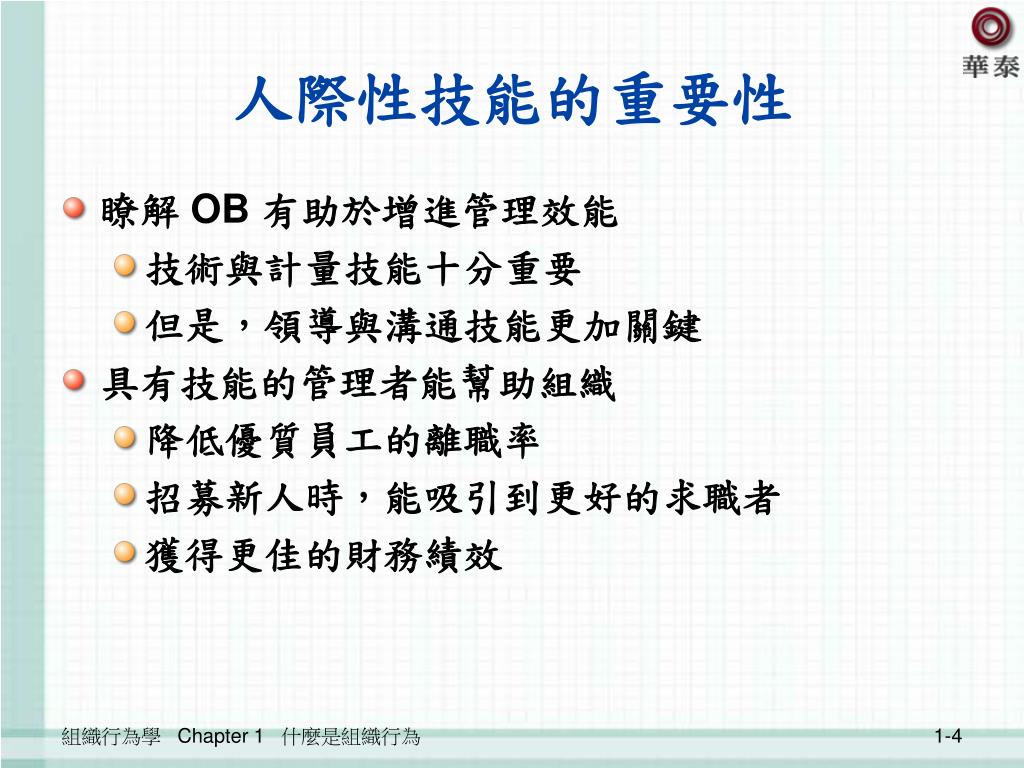 華泰

人際性技能的重要性

瞭解 OB 有助於增進管理效能

技術與計量技能十分重要

但是，領導與溝通技能更加關鍵

具有技能的管理者能幫助組織

降低優質員工的離職率

招募新人時，能吸引到更好的求職者

獲得更佳的財務績效

組織行為學 Chapter 1 什麼是組織行為

1-4